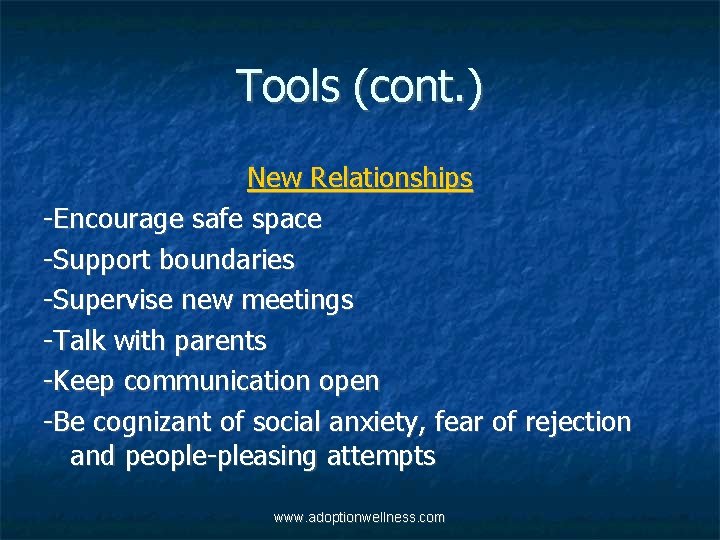 Tools (cont.)

New Relationships

-Encourage safe space
-Support boundaries
-Supervise new meetings
-Talk with parents
-Keep communication open
-Be cognizant of social anxiety, fear of rejection and people-pleasing attempts

www.adoptionwellness.com